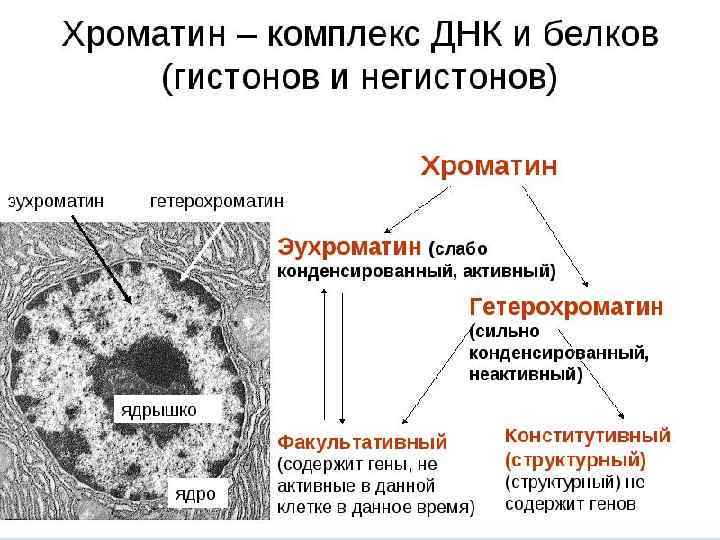 Хроматин – комплекс ДНК и белков (гистонов и негистонов)

эухроматин

гетерохроматин

ядрышко

ядро

Хроматин

Эухроматин (слабо конденсированный, активный)

Гетерохроматин (сильно конденсированный, неактивный)

Факультативный (содержит гены, не активные в данной клетке в данное время)

Конститутивный (структурный) (структурный) не содержит генов